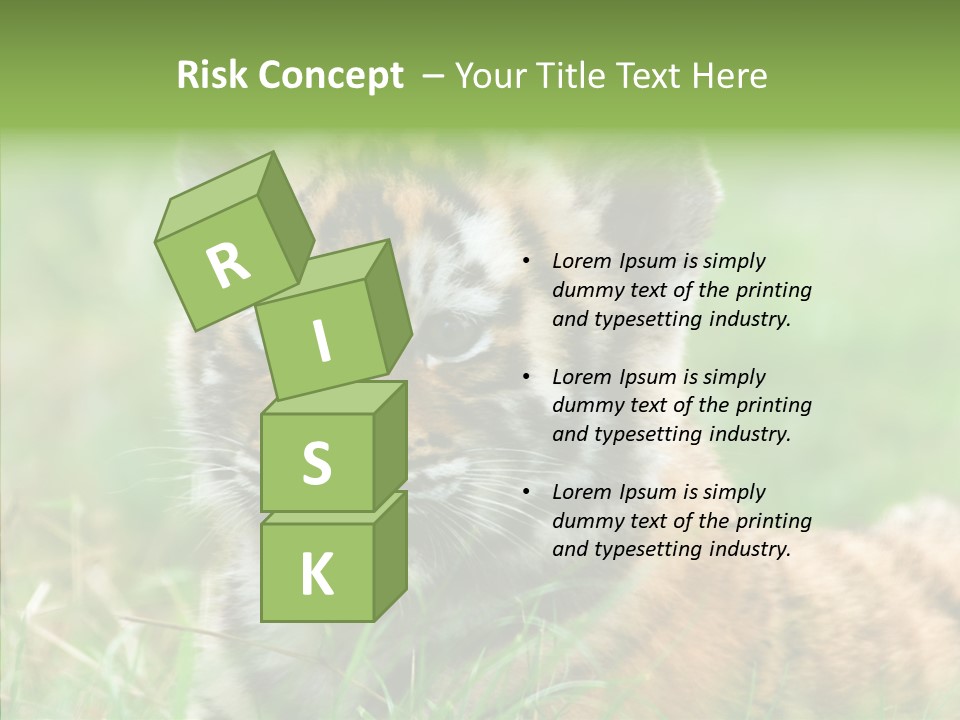 Risk Concept – Your Title Text Here

R
I
S
K

• Lorem Ipsum is simply dummy text of the printing and typesetting industry.

• Lorem Ipsum is simply dummy text of the printing and typesetting industry.

• Lorem Ipsum is simply dummy text of the printing and typesetting industry.